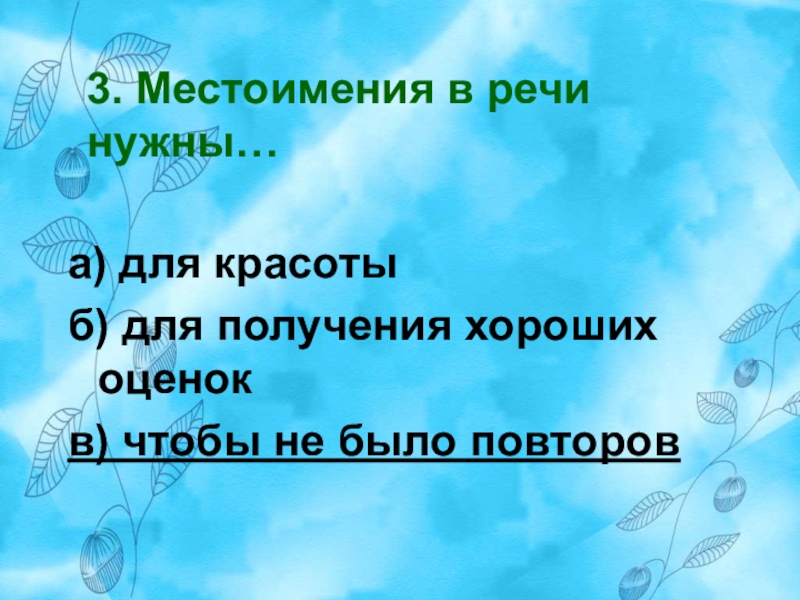 3. Местоимения в речи нужны…

а) для красоты

б) для получения хороших оценок

в) чтобы не было повторов